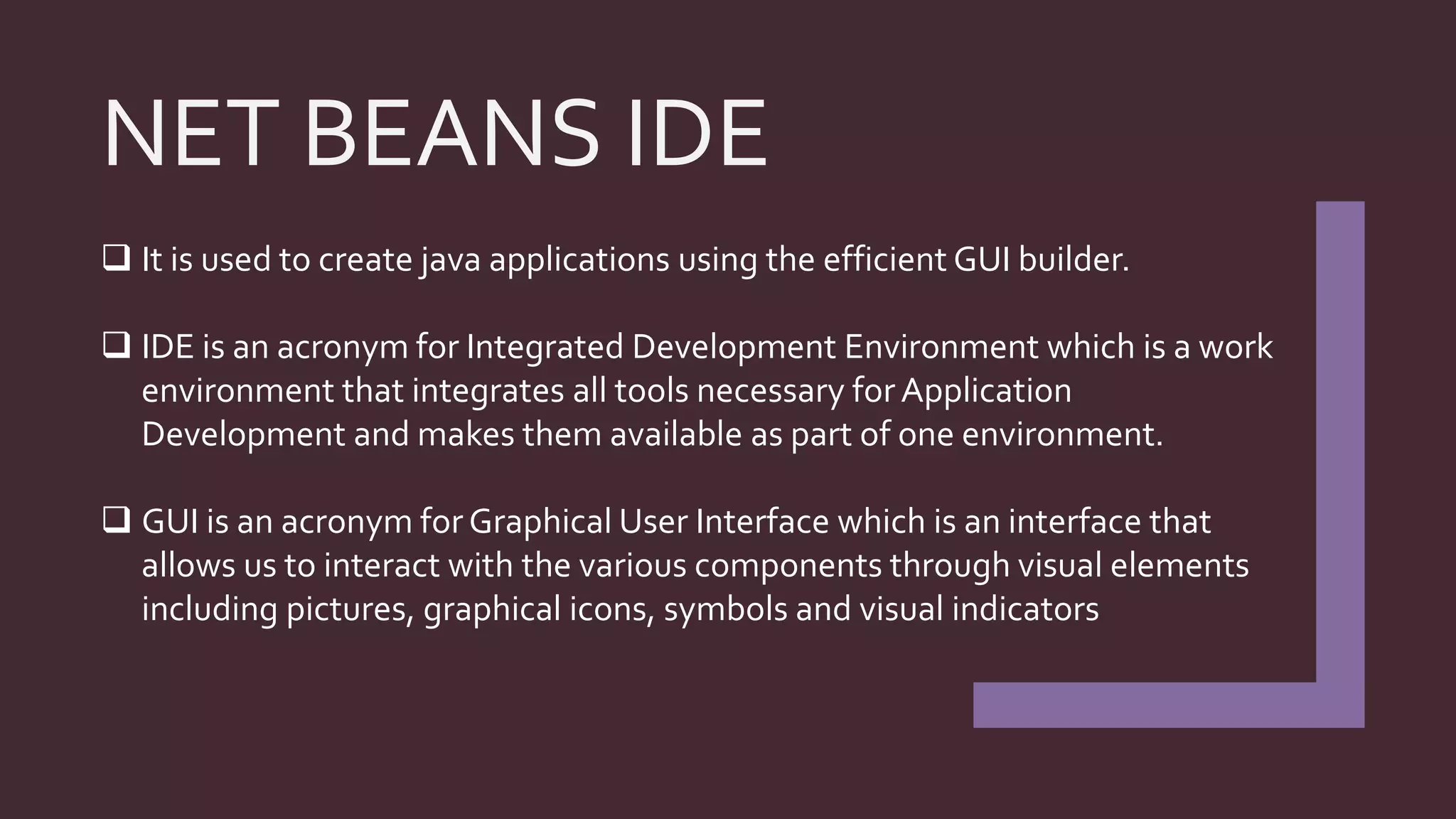 NET BEANS IDE

❑ It is used to create java applications using the efficient GUI builder.

❑ IDE is an acronym for Integrated Development Environment which is a work environment that integrates all tools necessary for Application Development and makes them available as part of one environment.

❑ GUI is an acronym for Graphical User Interface which is an interface that allows us to interact with the various components through visual elements including pictures, graphical icons, symbols and visual indicators